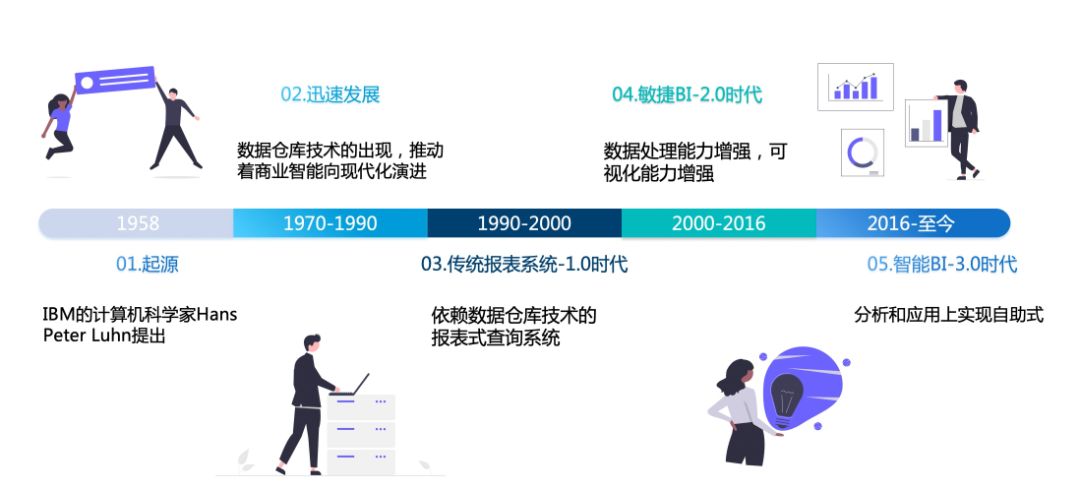 02.迅速发展

数据仓库技术的出现，推动着商业智能向现代化演进

04.敏捷BI-2.0时代

数据处理能力增强，可视化能力增强

1958
1970-1990
1990-2000
2000-2016
2016-至今

01.起源

IBM的计算机科学家Hans Peter Luhn提出

03.传统报表系统-1.0时代

依赖数据仓库技术的报表式查询系统

05.智能BI-3.0时代

分析和应用上实现自助式